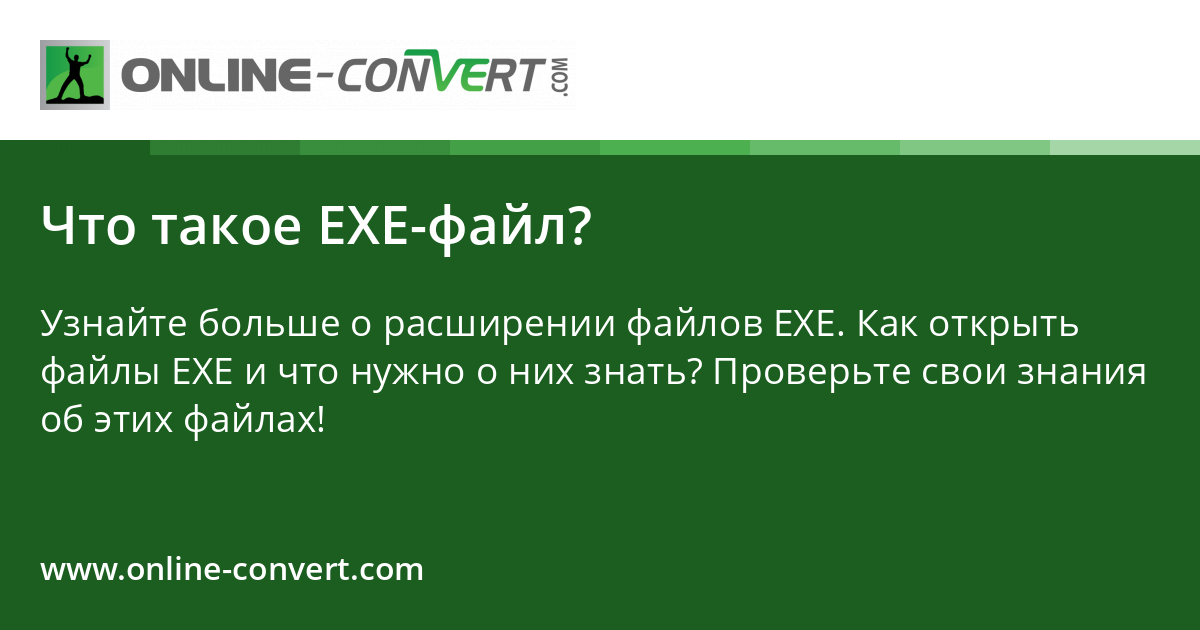 ONLINE-CONVERT.COM

Что такое EXE-файл?

Узнайте больше о расширении файлов EXE. Как открыть файлы EXE и что нужно о них знать? Проверьте свои знания об этих файлах!

www.online-convert.com